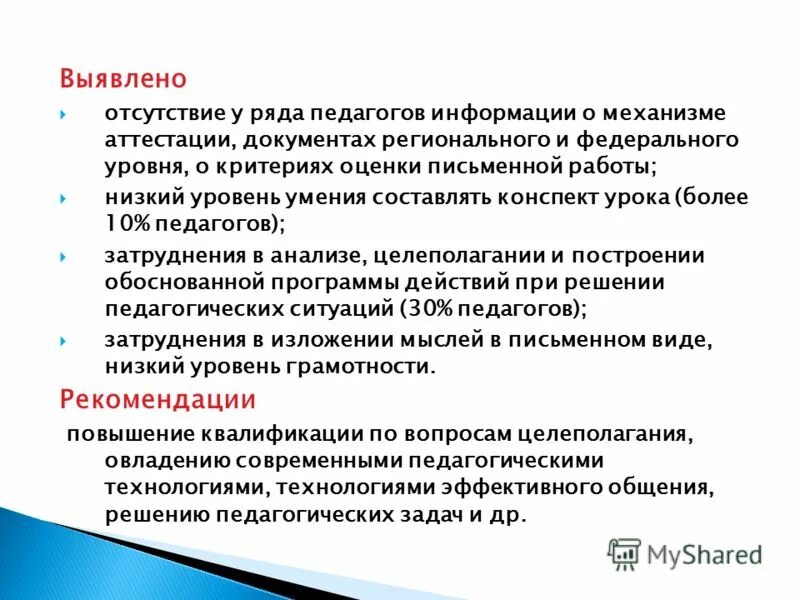 Выявлено

отсутствие у ряда педагогов информации о механизме аттестации, документах регионального и федерального уровня, о критериях оценки письменной работы;

низкий уровень умения составлять конспект урока (более 10% педагогов);

затруднения в анализе, целеполагании и построении обоснованной программы действий при решении педагогических ситуаций (30% педагогов);

затруднения в изложении мыслей в письменном виде, низкий уровень грамотности.

Рекомендации

повышение квалификации по вопросам целеполагания, овладению современными педагогическими технологиями, технологиями эффективного общения, решению педагогических задач и др.

MyShared